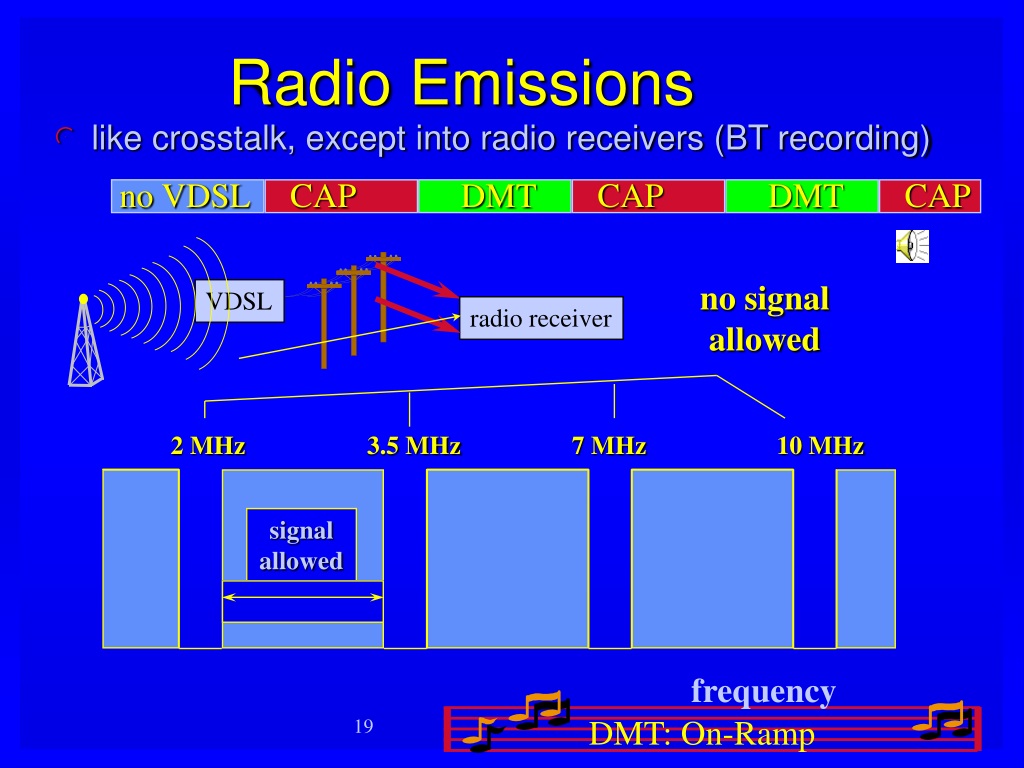 Radio Emissions

like crosstalk, except into radio receivers (BT recording)

| no VDSL | CAP | DMT | CAP | DMT | CAP |
|---|---|---|---|---|---|

VDSL

radio receiver

no signal allowed

2 MHz

3.5 MHz

7 MHz

10 MHz

signal allowed

frequency

19

DMT: On-Ramp